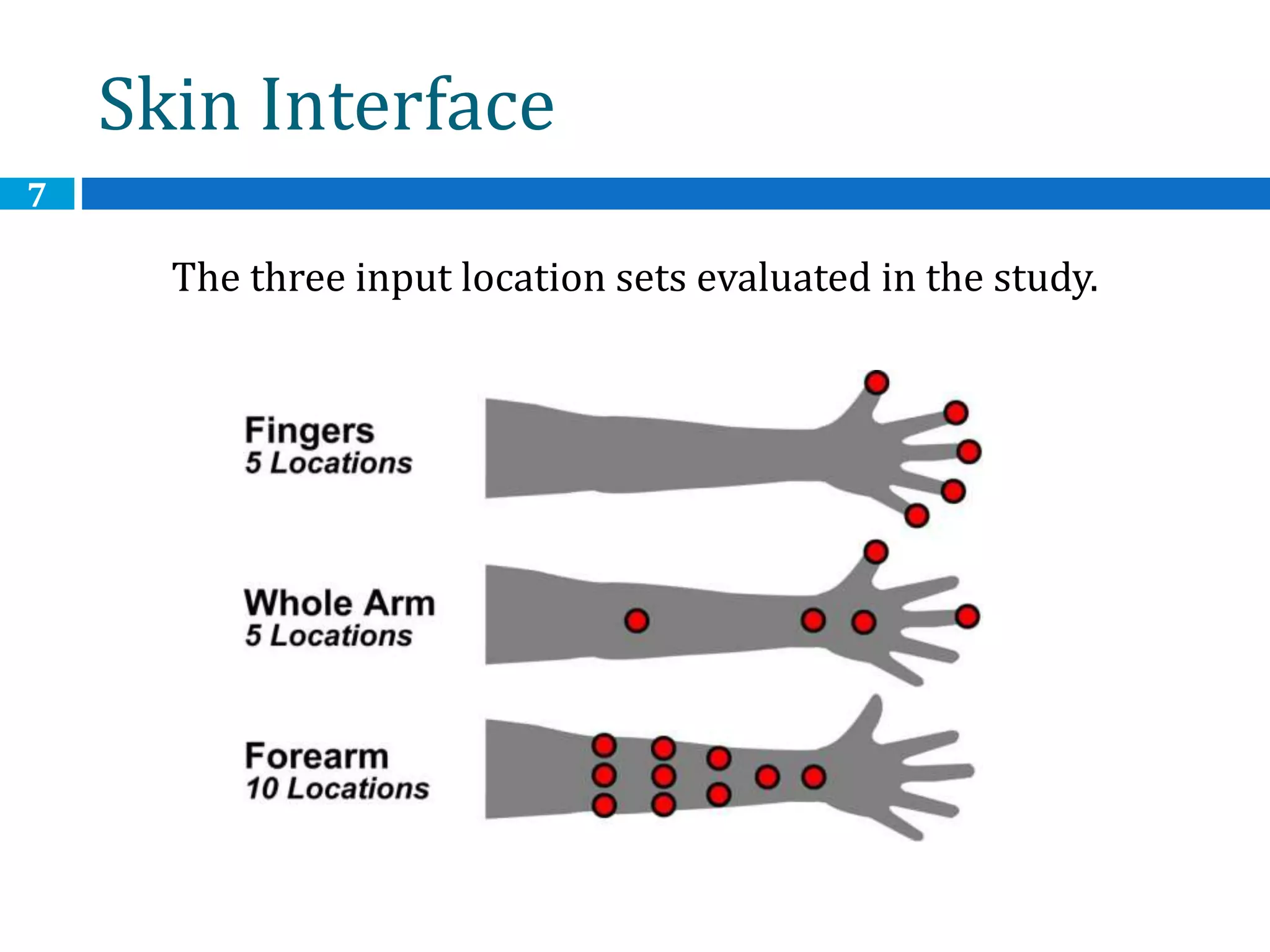 Skin Interface

7

The three input location sets evaluated in the study.

Fingers
5 Locations

Whole Arm
5 Locations

Forearm
10 Locations